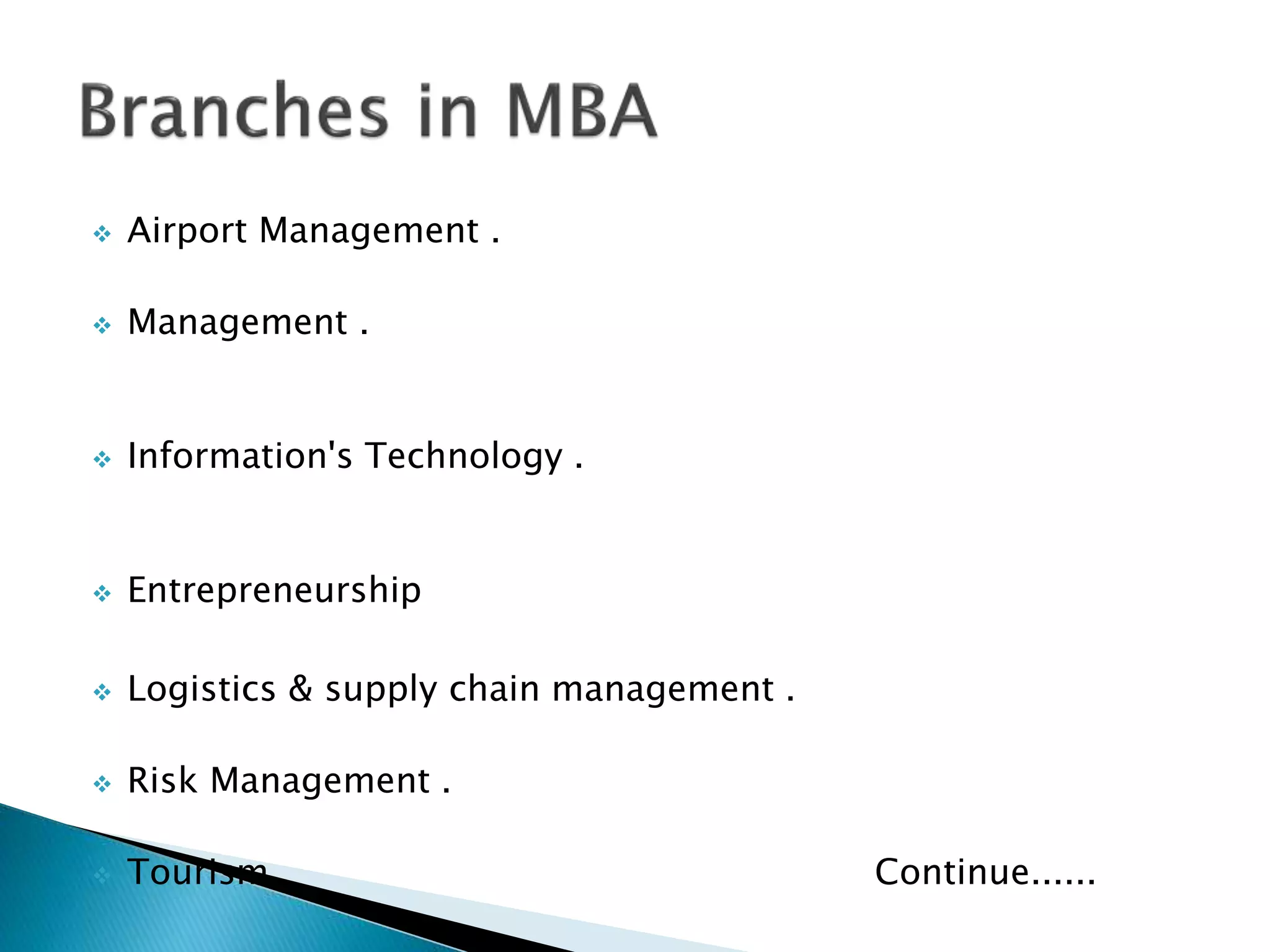 Branches in MBA

❖ Airport Management .

❖ Management .

❖ Information's Technology .

❖ Entrepreneurship

❖ Logistics & supply chain management .

❖ Risk Management .

❖ Tourism

Continue......